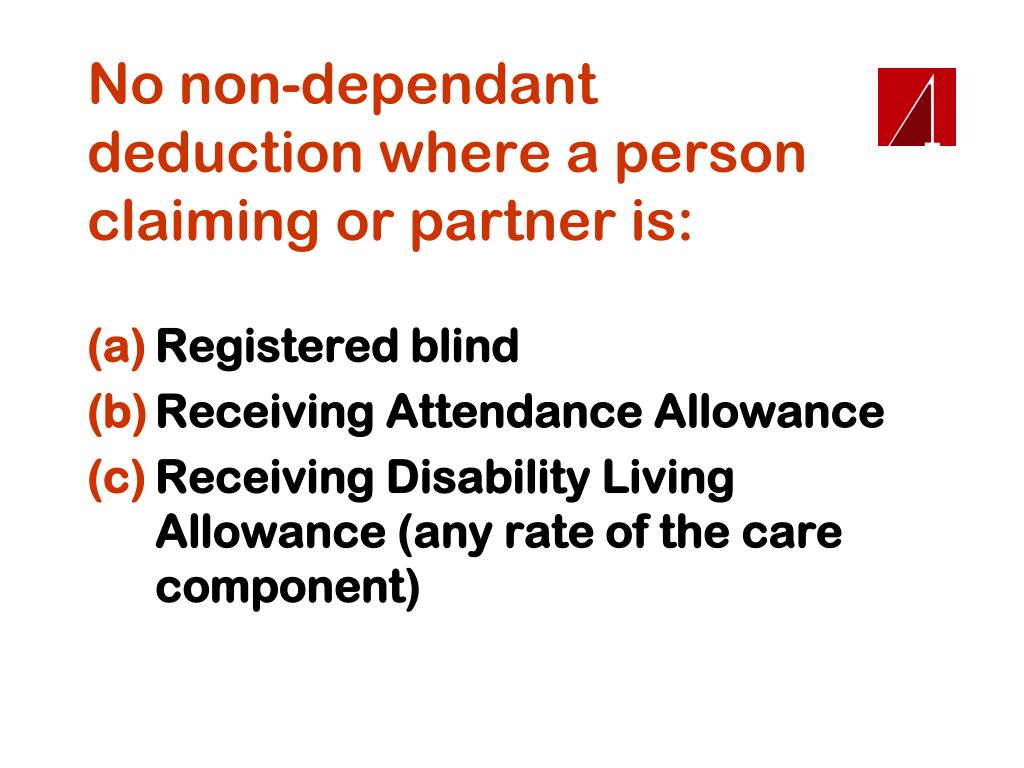 No non-dependant deduction where a person claiming or partner is:

(a) Registered blind
(b) Receiving Attendance Allowance
(c) Receiving Disability Living Allowance (any rate of the care component)